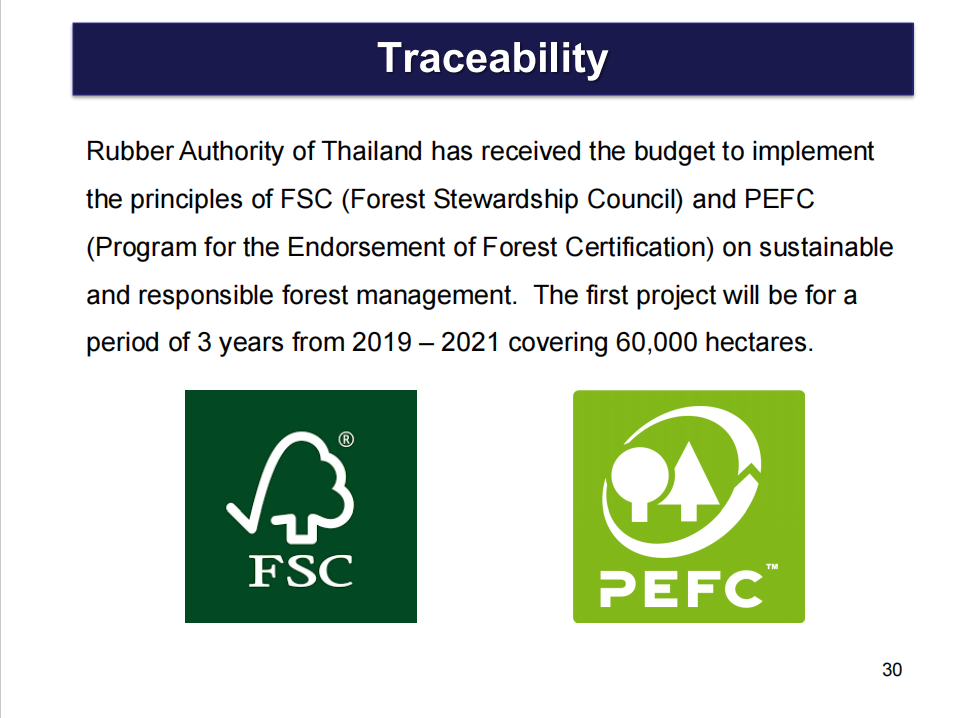 Traceability

Rubber Authority of Thailand has received the budget to implement the principles of FSC (Forest Stewardship Council) and PEFC (Program for the Endorsement of Forest Certification) on sustainable and responsible forest management. The first project will be for a period of 3 years from 2019 – 2021 covering 60,000 hectares.

®
FSC

PEFC™

30